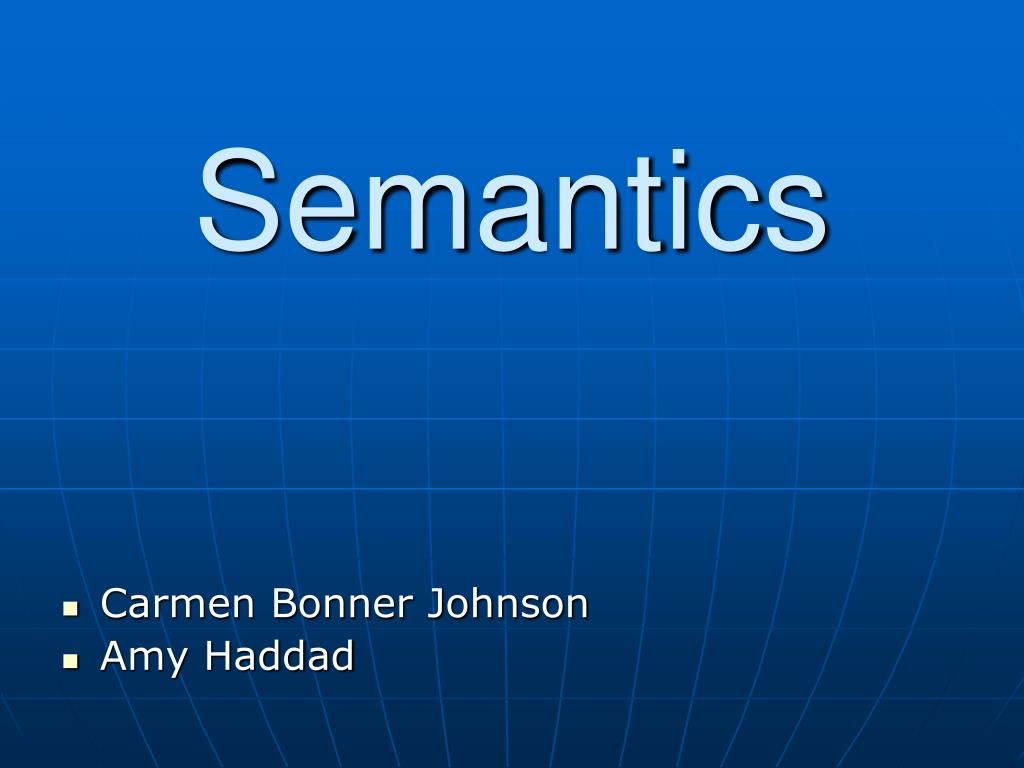 Semantics

- Carmen Bonner Johnson
- Amy Haddad